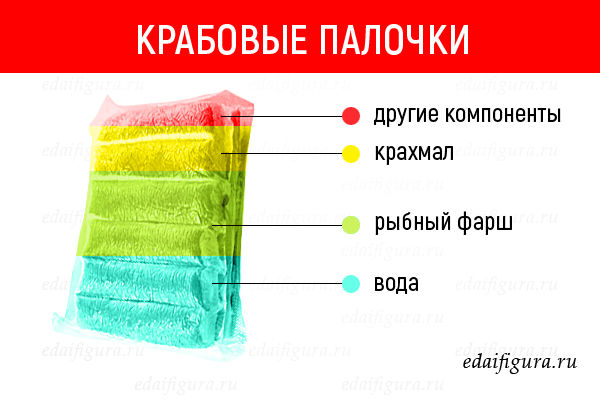 КРАБОВЫЕ ПАЛОЧКИ

другие компоненты

крахмал

рыбный фарш

вода

edaifigura.ru